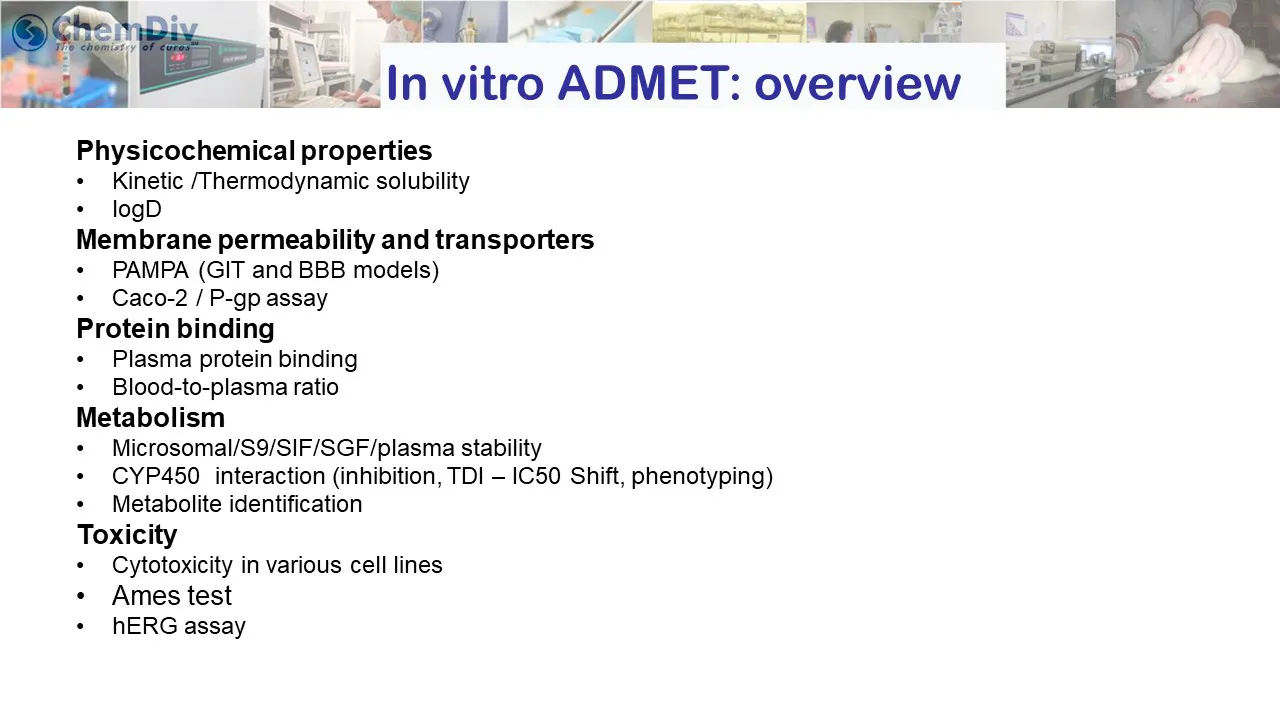 ChemDiv
The chemistry of cures

In vitro ADMET: overview

Physicochemical properties
• Kinetic /Thermodynamic solubility
• logD

Membrane permeability and transporters
• PAMPA (GIT and BBB models)
• Caco-2 / P-gp assay

Protein binding
• Plasma protein binding
• Blood-to-plasma ratio

Metabolism
• Microsomal/S9/SIF/SGF/plasma stability
• CYP450 interaction (inhibition, TDI – IC50 Shift, phenotyping)
• Metabolite identification

Toxicity
• Cytotoxicity in various cell lines
• Ames test
• hERG assay